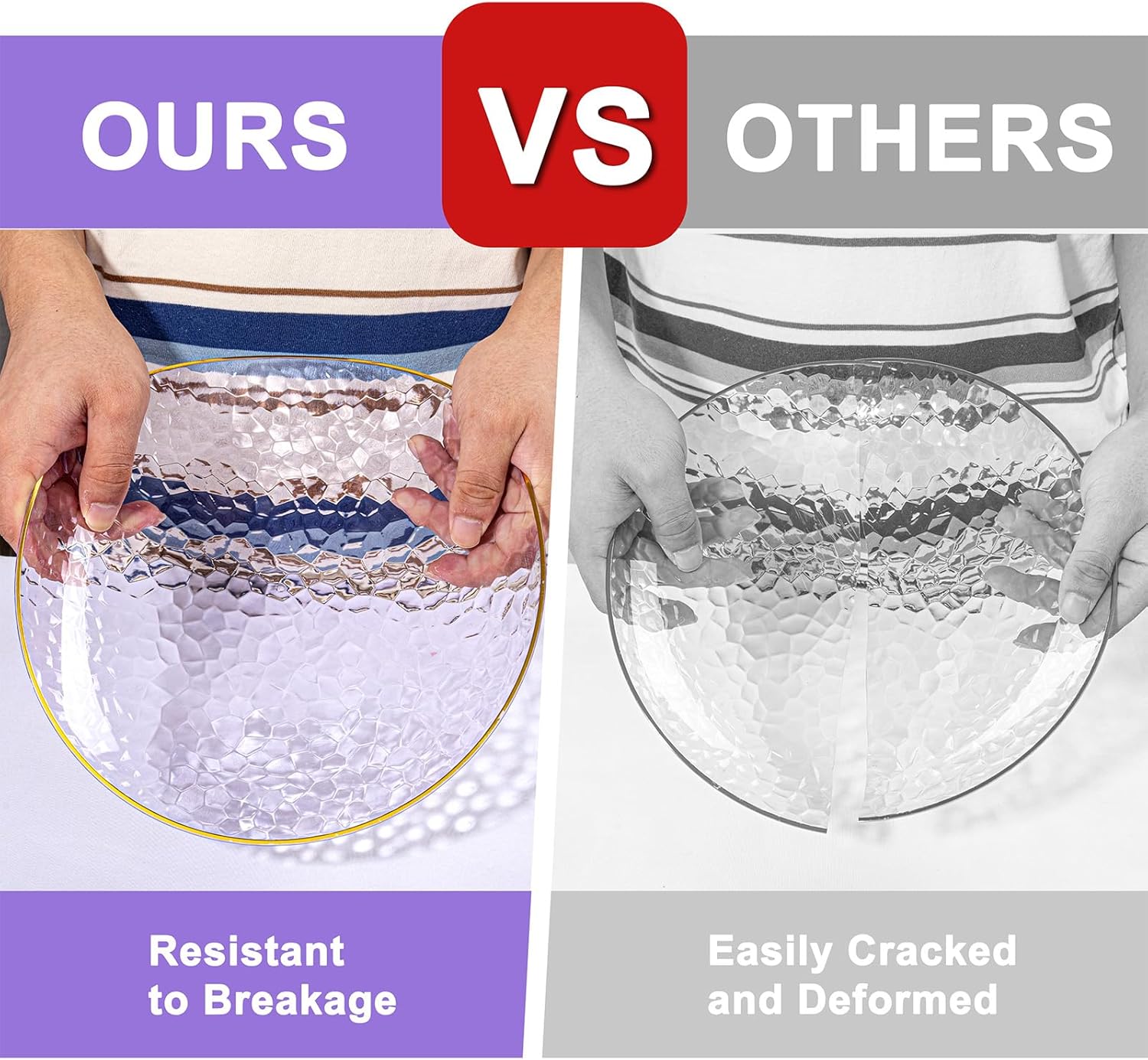 OURS

VS

OTHERS

Resistant to Breakage

Easily Cracked and Deformed